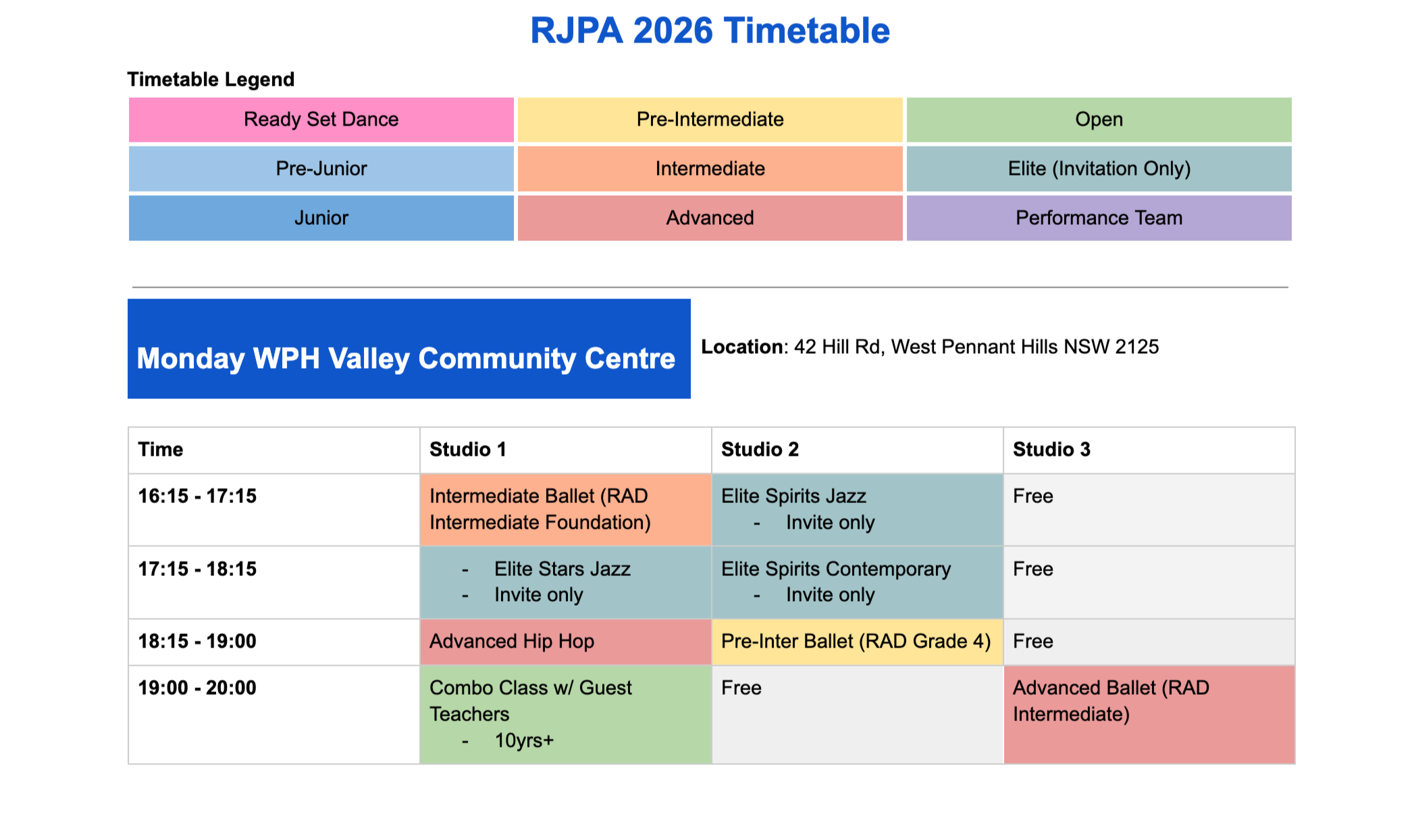 RJPA 2026 Timetable

Timetable Legend

| Ready Set Dance | Pre-Intermediate | Open |
|---|---|---|
| Pre-Junior | Intermediate | Elite (Invitation Only) |
| Junior | Advanced | Performance Team |

Monday WPH Valley Community Centre

Location: 42 Hill Rd, West Pennant Hills NSW 2125

| Time | Studio 1 | Studio 2 | Studio 3 |
|---|---|---|---|
| 16:15 - 17:15 | Intermediate Ballet (RAD Intermediate Foundation) | Elite Spirits Jazz - Invite only | Free |
| 17:15 - 18:15 | - Elite Stars Jazz - Invite only | Elite Spirits Contemporary - Invite only | Free |
| 18:15 - 19:00 | Advanced Hip Hop | Pre-Inter Ballet (RAD Grade 4) | Free |
| 19:00 - 20:00 | Combo Class w/ Guest Teachers - 10yrs+ | Free | Advanced Ballet (RAD Intermediate) |